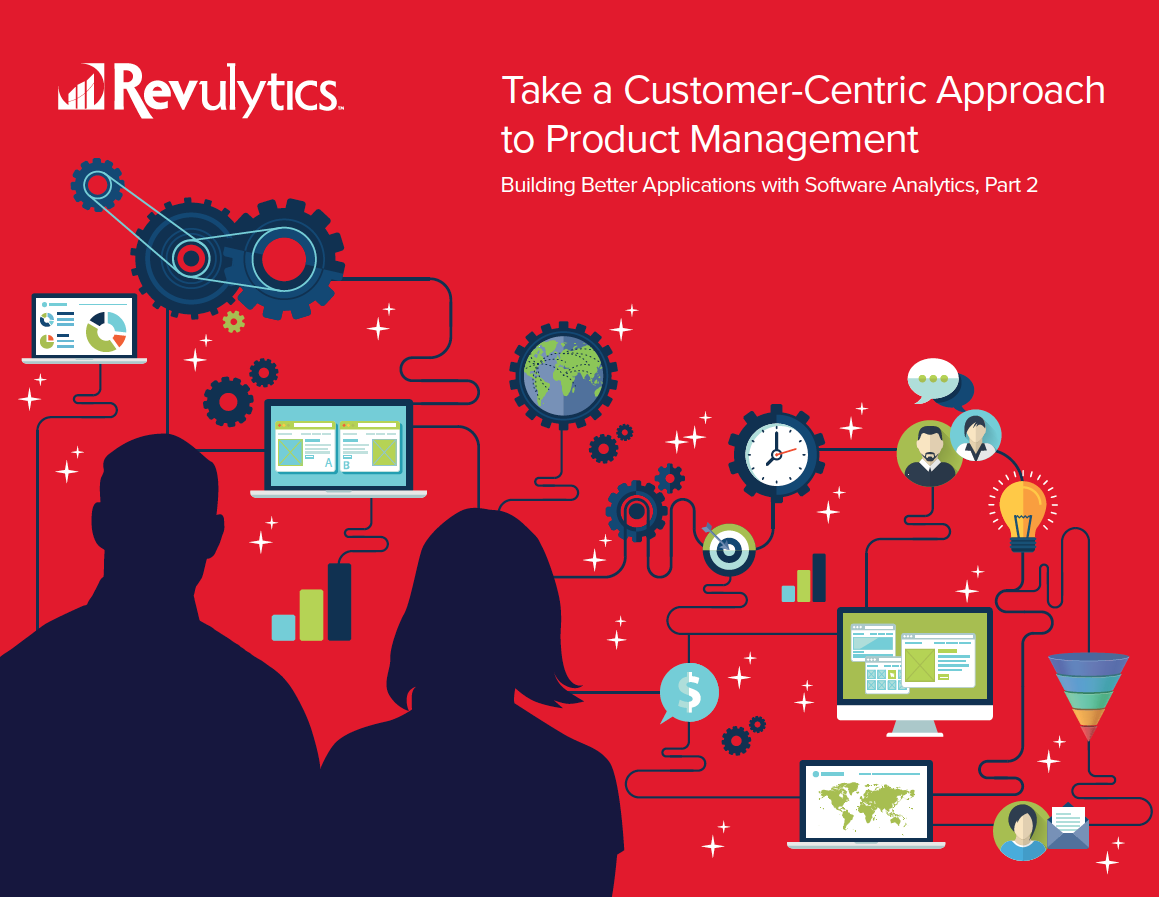 Revulytics™

Take a Customer-Centric Approach to Product Management

Building Better Applications with Software Analytics, Part 2

A

B

$